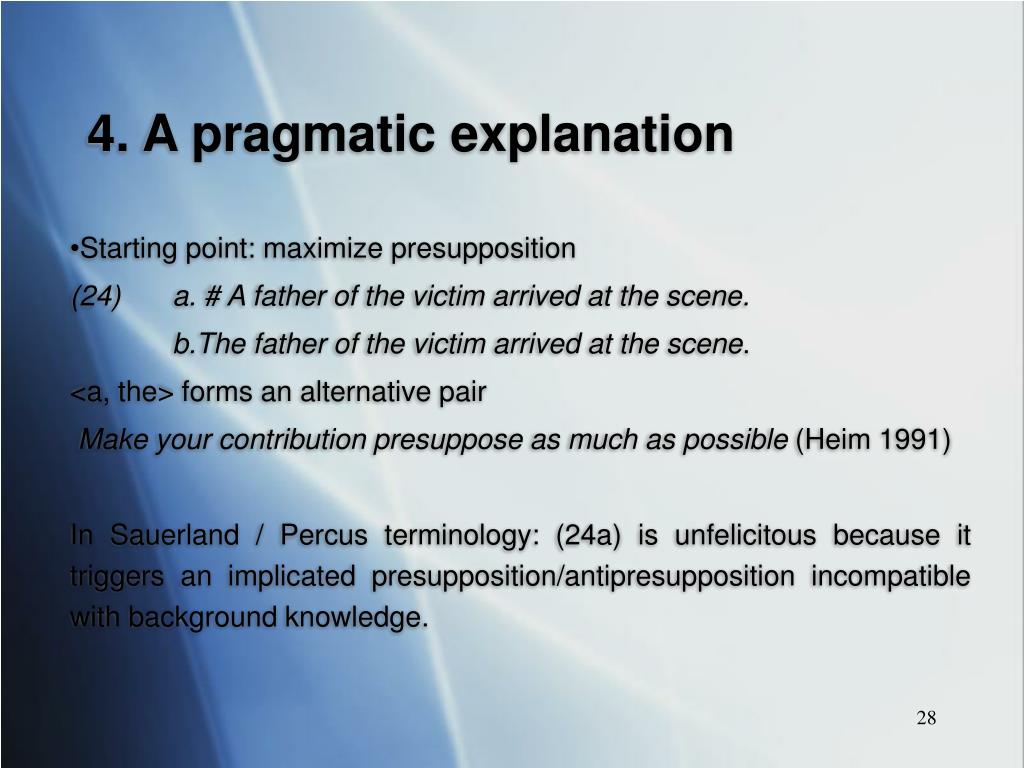 4. A pragmatic explanation

•Starting point: maximize presupposition

(24) a. # A father of the victim arrived at the scene.

b.The father of the victim arrived at the scene.

<a, the> forms an alternative pair

Make your contribution presuppose as much as possible (Heim 1991)

In Sauerland / Percus terminology: (24a) is unfelicitous because it triggers an implicated presupposition/antipresupposition incompatible with background knowledge.

28